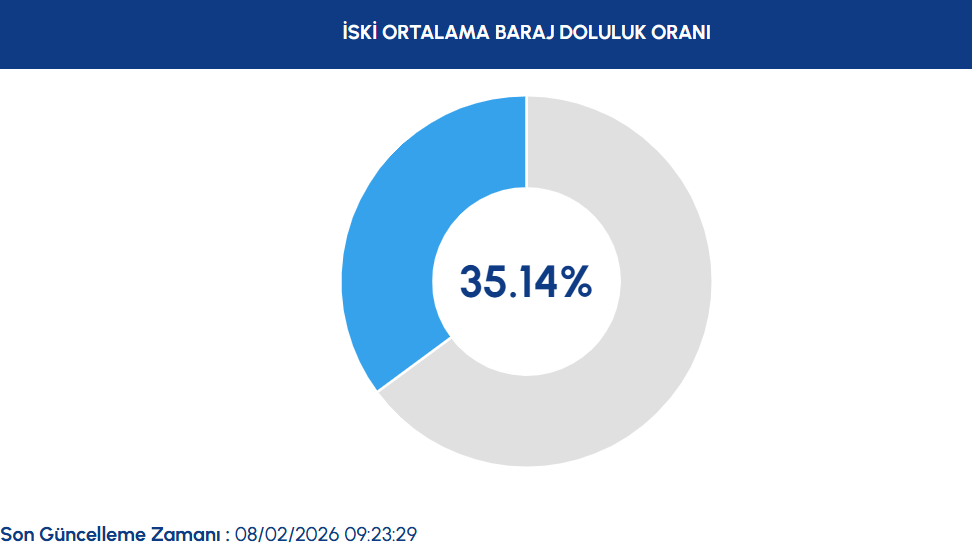 İSKİ ORTALAMA BARAJ DOLULUK ORANI

35.14%

Son Güncelleme Zamanı : 08/02/2026 09:23:29